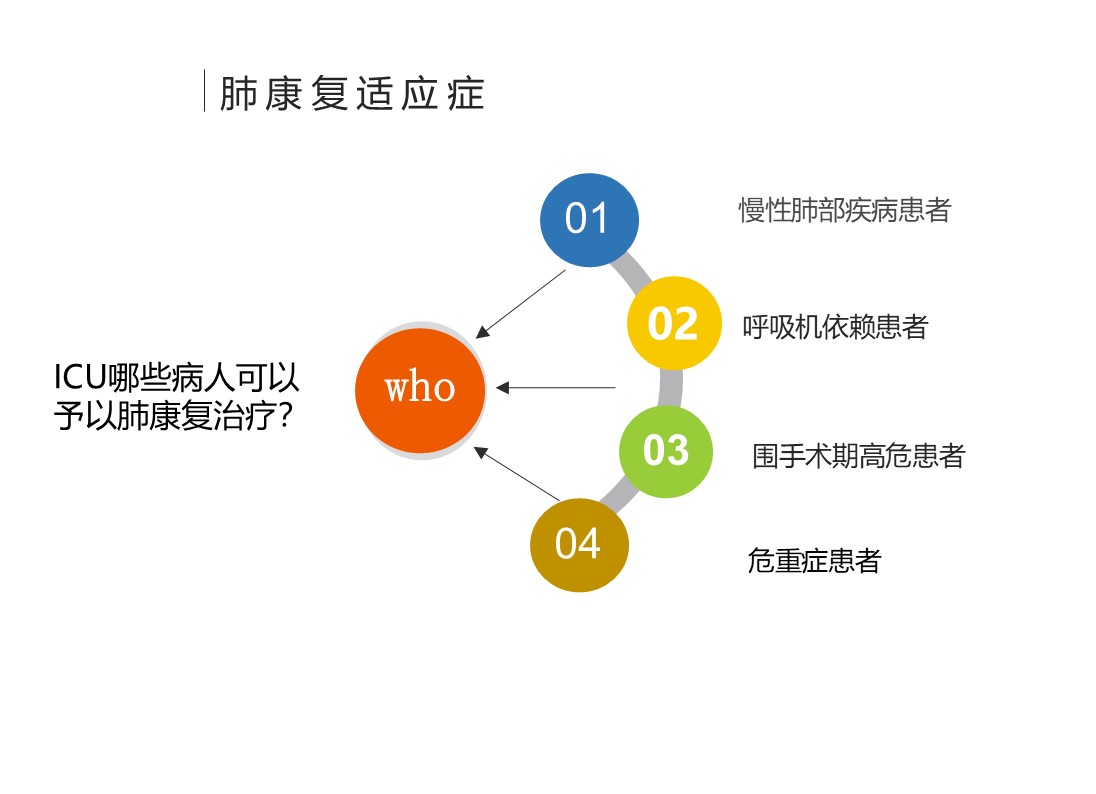 肺康复适应症

ICU哪些病人可以予以肺康复治疗?

who

01 慢性肺部疾病患者

02 呼吸机依赖患者

03 围手术期高危患者

04 危重症患者